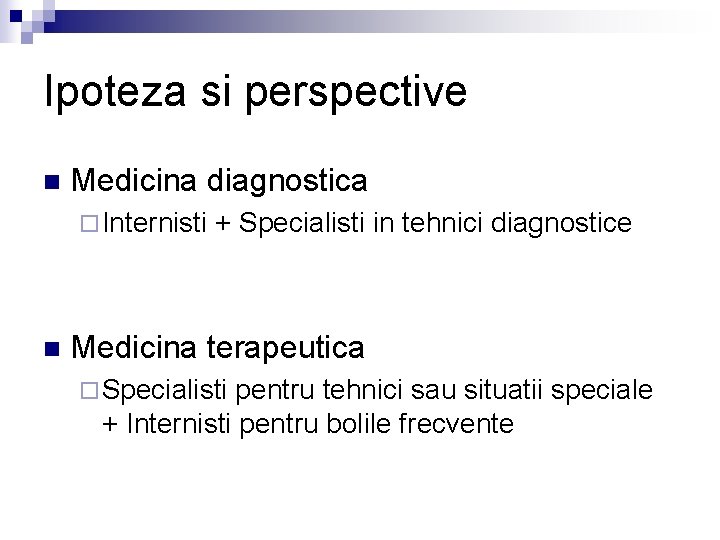 Ipoteza si perspective

Medicina diagnostica
Internisti + Specialisti in tehnici diagnostice

Medicina terapeutica
Specialisti pentru tehnici sau situatii speciale + Internisti pentru bolile frecvente